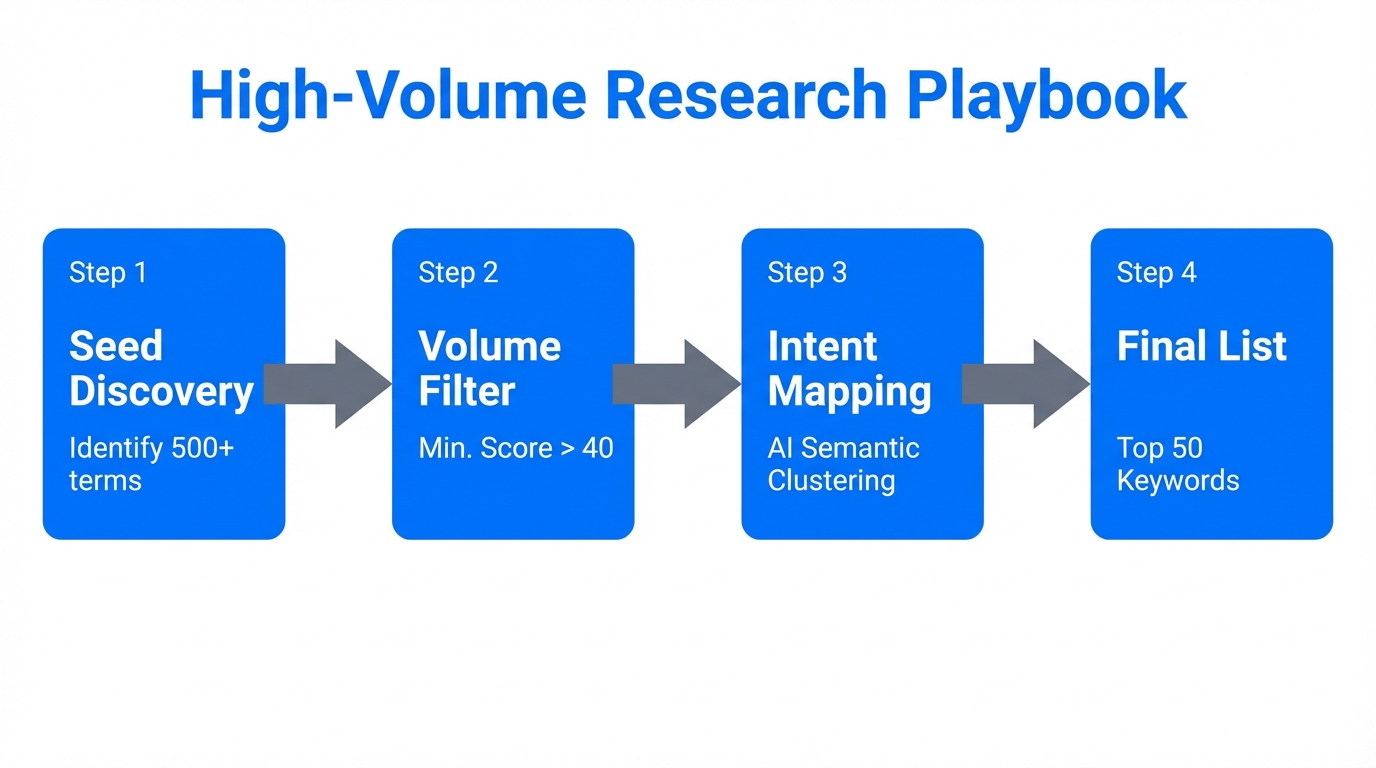 High-Volume Research Playbook

Step 1

Seed Discovery

Identify 500+ terms

Step 2

Volume Filter

Min. Score > 40

Step 3

Intent Mapping

AI Semantic Clustering

Step 4

Final List

Top 50 Keywords